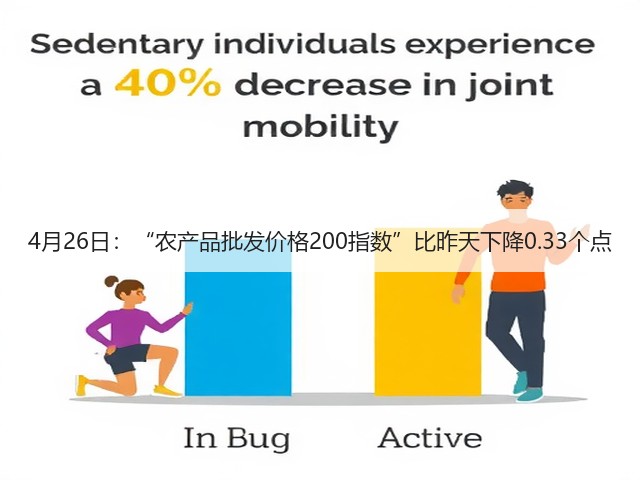 Sedentary individuals experience a 40% decrease in joint mobility

4月26日：“农产品批发价格200指数”比昨天下降0.33个点

In Bug

Active